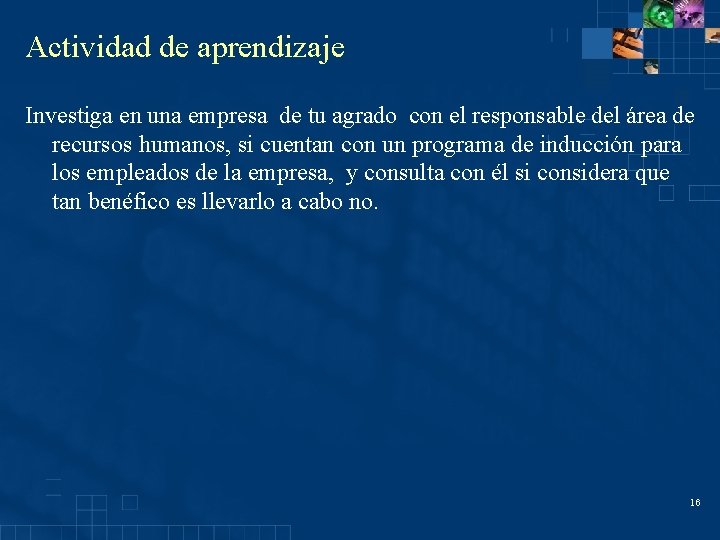 Actividad de aprendizaje

Investiga en una empresa de tu agrado con el responsable del área de recursos humanos, si cuentan con un programa de inducción para los empleados de la empresa, y consulta con él si considera que tan benéfico es llevarlo a cabo no.

16